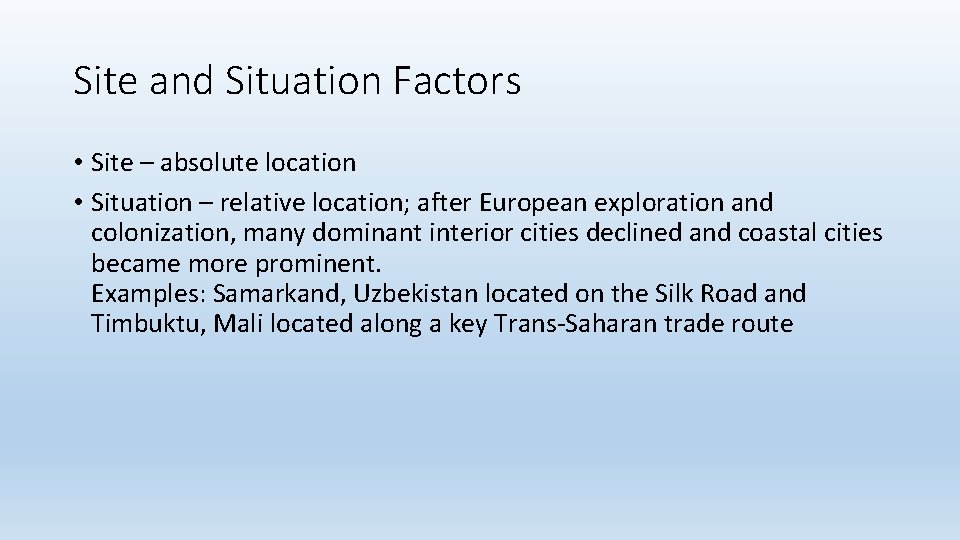 Site and Situation Factors

• Site – absolute location

• Situation – relative location; after European exploration and colonization, many dominant interior cities declined and coastal cities became more prominent.
Examples: Samarkand, Uzbekistan located on the Silk Road and Timbuktu, Mali located along a key Trans-Saharan trade route